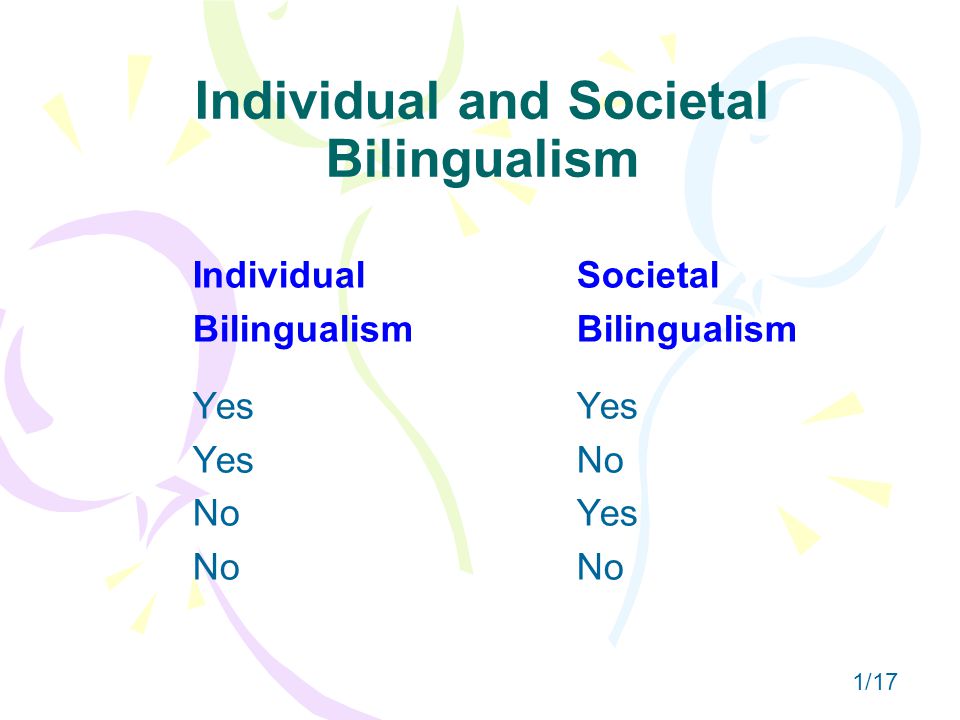 Individual and Societal Bilingualism

| Individual Bilingualism | Societal Bilingualism |
|---|---|
| Yes | Yes |
| Yes | No |
| No | Yes |
| No | No |

1/17